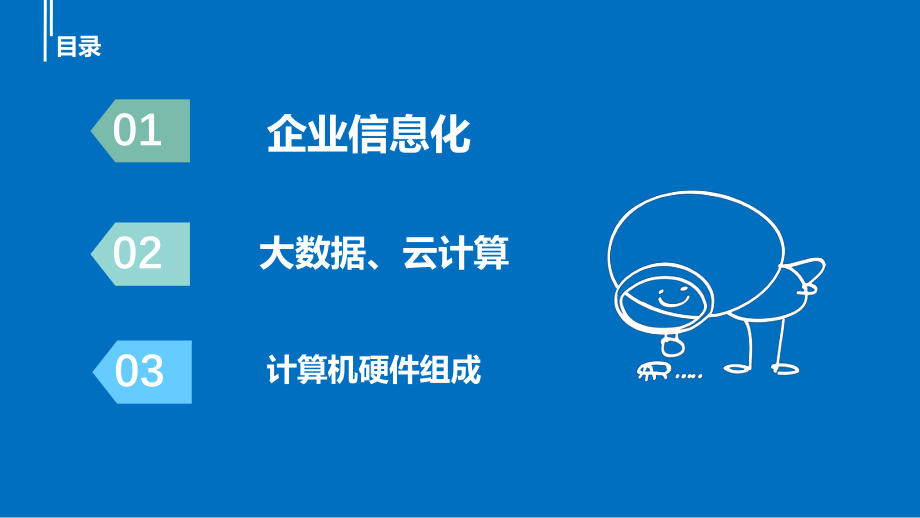 目录

01 企业信息化

02 大数据、云计算

03 计算机硬件组成